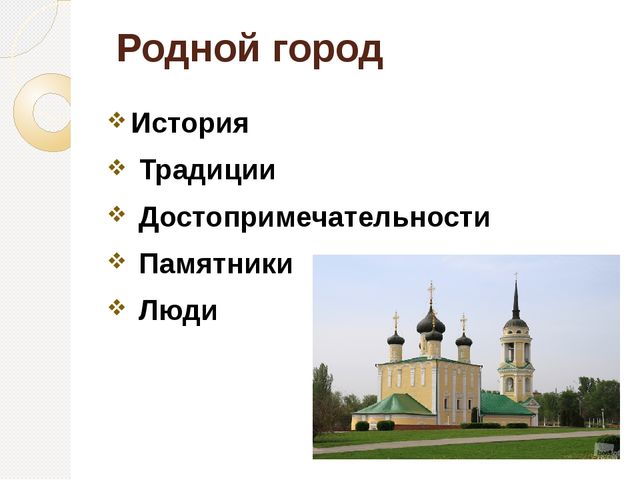 Родной город

❖ История
❖ Традиции
❖ Достопримечательности
❖ Памятники
❖ Люди